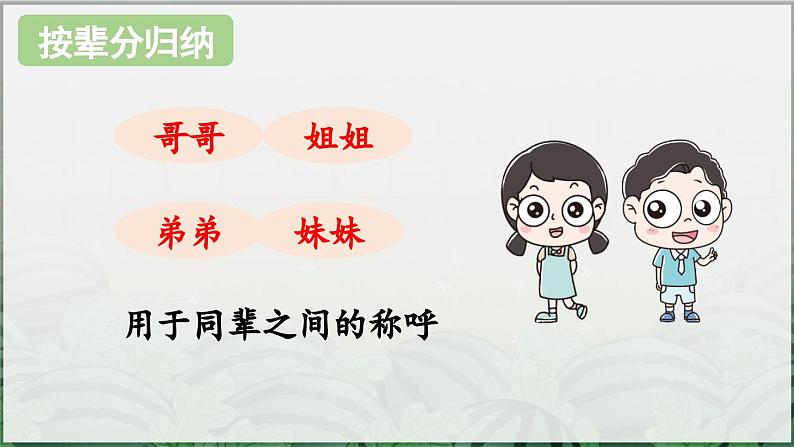 按辈分归纳

哥哥 姐姐

弟弟 妹妹

用于同辈之间的称呼